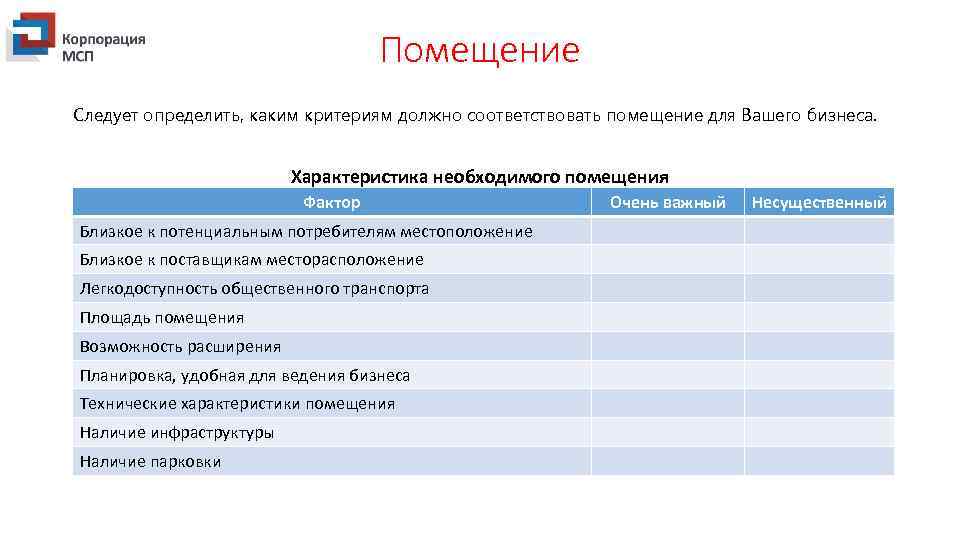 Корпорация МСП

Помещение

Следует определить, каким критериям должно соответствовать помещение для Вашего бизнеса.

Характеристика необходимого помещения

| Фактор | Очень важный | Несущественный |
|---|---|---|
| Близкое к потенциальным потребителям местоположение | | |
| Близкое к поставщикам месторасположение | | |
| Легкодоступность общественного транспорта | | |
| Площадь помещения | | |
| Возможность расширения | | |
| Планировка, удобная для ведения бизнеса | | |
| Технические характеристики помещения | | |
| Наличие инфраструктуры | | |
| Наличие парковки | | |